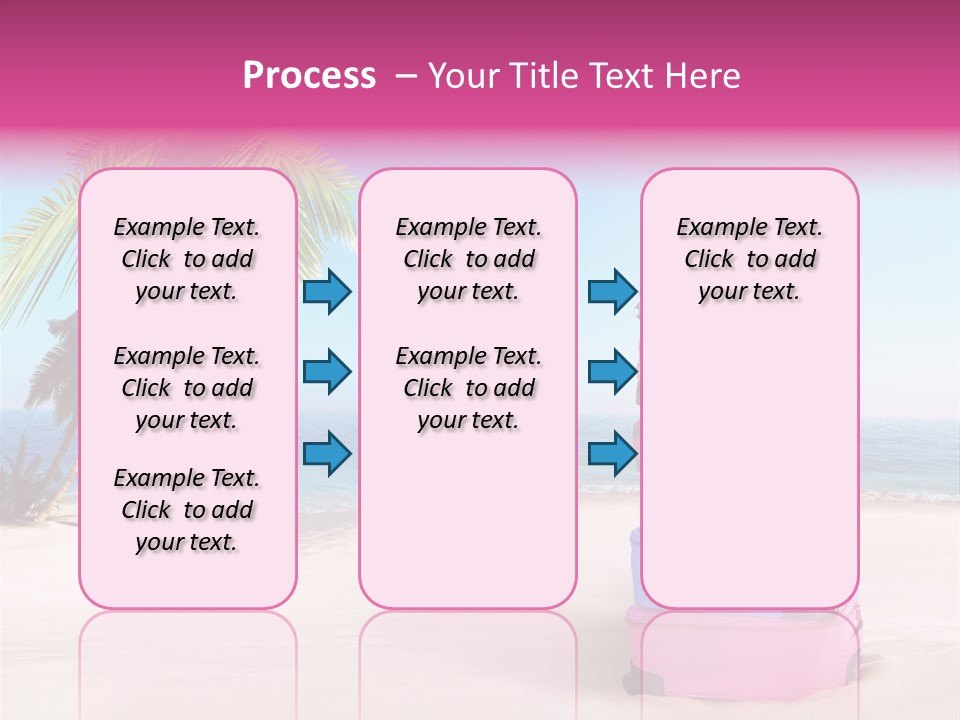 Process – Your Title Text Here

Example Text. Click to add your text.

Example Text. Click to add your text.

Example Text. Click to add your text.

Example Text. Click to add your text.

Example Text. Click to add your text.

Example Text. Click to add your text.